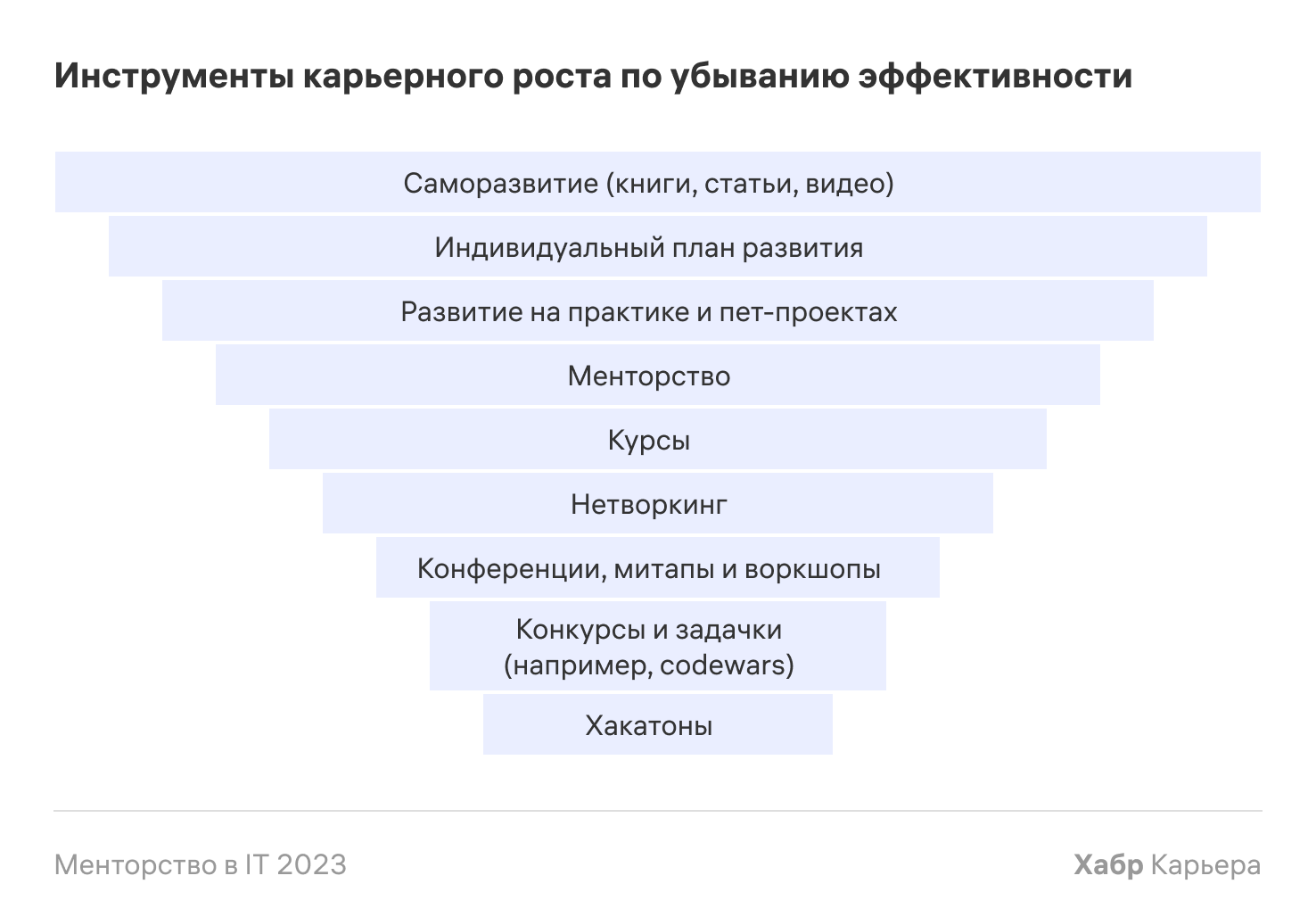 Инструменты карьерного роста по убыванию эффективности

Саморазвитие (книги, статьи, видео)

Индивидуальный план развития

Развитие на практике и пет-проектах

Менторство

Курсы

Нетворкинг

Конференции, митапы и воркшопы

Конкурсы и задачки
(например, codewars)

Хакатоны

Менторство в IT 2023

Хабр Карьера